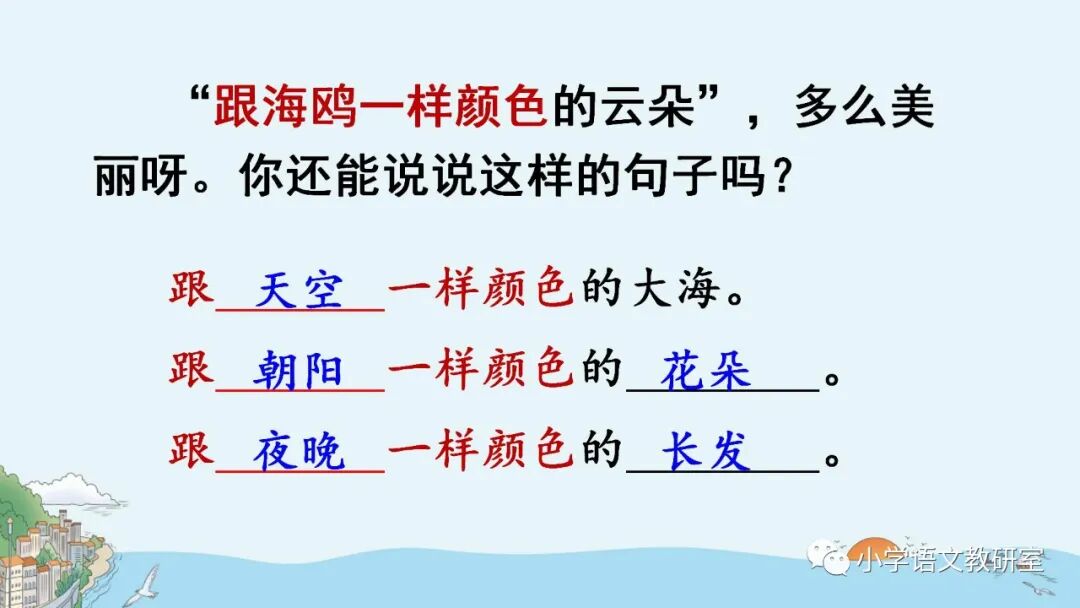 “跟海鸥一样颜色的云朵”，多么美丽呀。你还能说说这样的句子吗？

跟 天空 一样颜色的大海。

跟 朝阳 一样颜色的 花朵 。

跟 夜晚 一样颜色的 长发 。

小学语文教研室